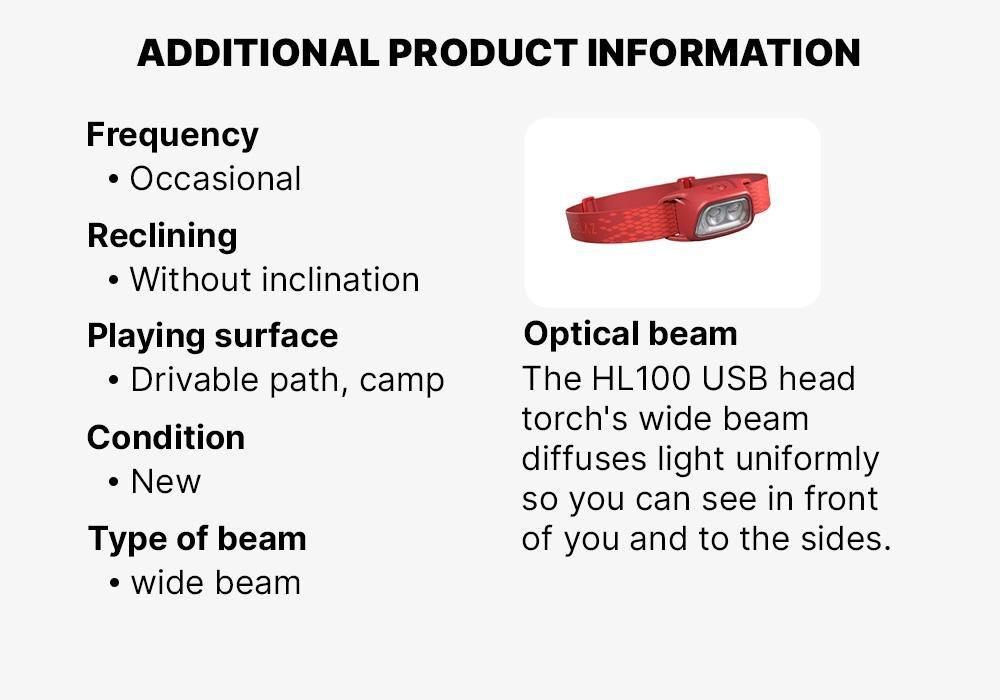 ADDITIONAL PRODUCT INFORMATION

Frequency
• Occasional

Reclining
• Without inclination

Playing surface
• Drivable path, camp

Condition
• New

Type of beam
• wide beam

Optical beam
The HL100 USB head torch's wide beam diffuses light uniformly so you can see in front of you and to the sides.